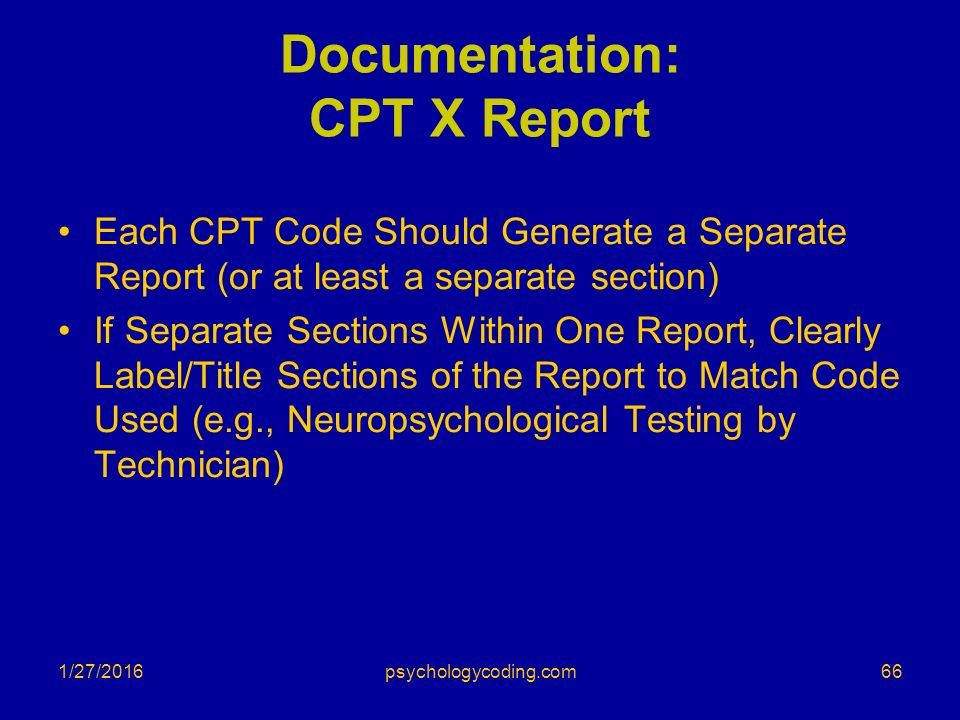 Documentation:
CPT X Report

• Each CPT Code Should Generate a Separate Report (or at least a separate section)

• If Separate Sections Within One Report, Clearly Label/Title Sections of the Report to Match Code Used (e.g., Neuropsychological Testing by Technician)

1/27/2016

psychologycoding.com

66